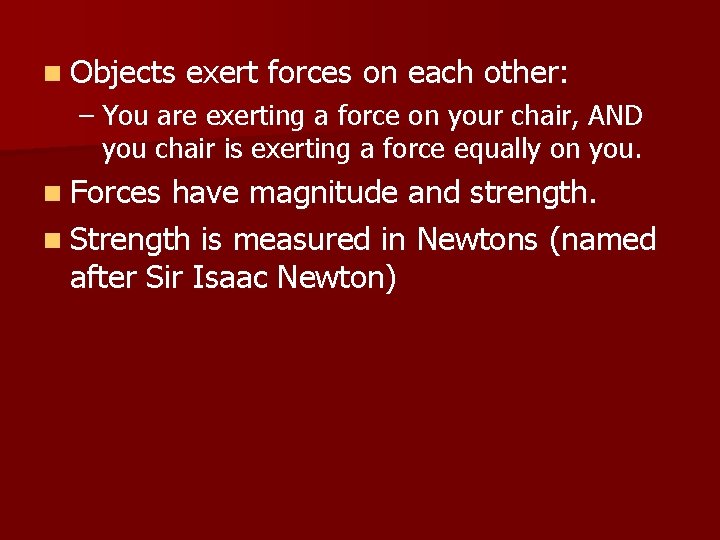 Objects exert forces on each other:

– You are exerting a force on your chair, AND you chair is exerting a force equally on you.

Forces have magnitude and strength.

Strength is measured in Newtons (named after Sir Isaac Newton)